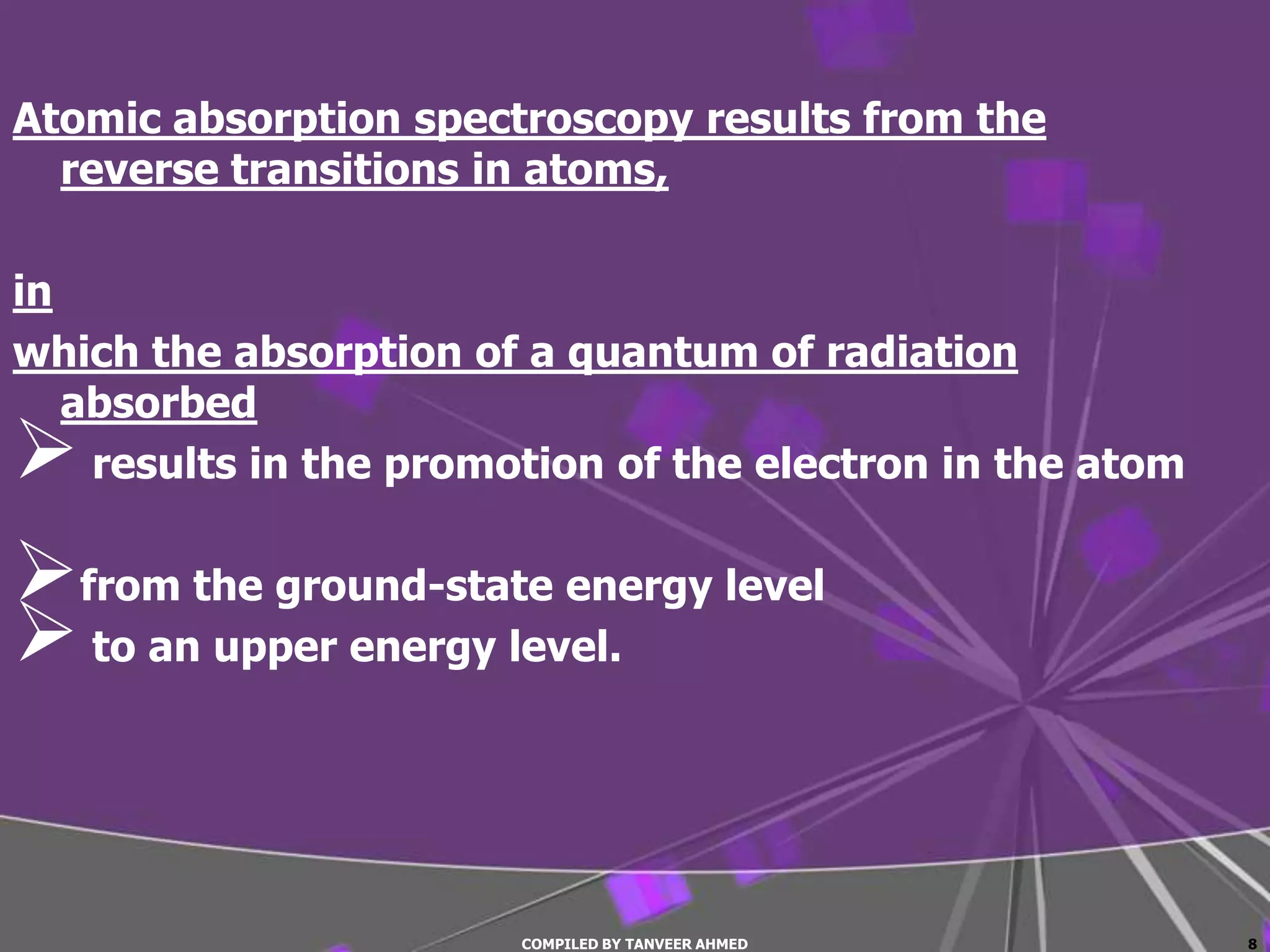 Atomic absorption spectroscopy results from the reverse transitions in atoms,

in

which the absorption of a quantum of radiation absorbed

➢ results in the promotion of the electron in the atom

➢ from the ground-state energy level

➢ to an upper energy level.

COMPILED BY TANVEER AHMED

8